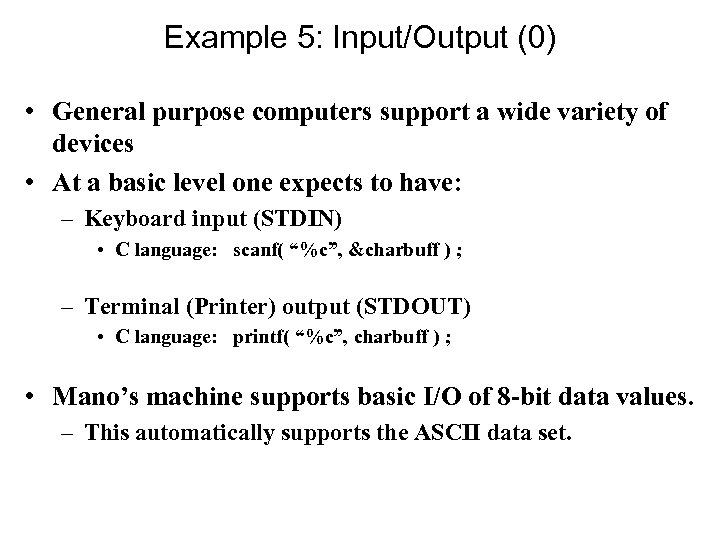 Example 5: Input/Output (0)

• General purpose computers support a wide variety of devices

• At a basic level one expects to have:
  – Keyboard input (STDIN)
    • C language: scanf( “%c”, &charbuff ) ;

  – Terminal (Printer) output (STDOUT)
    • C language: printf( “%c”, charbuff ) ;

• Mano’s machine supports basic I/O of 8-bit data values.
  – This automatically supports the ASCII data set.